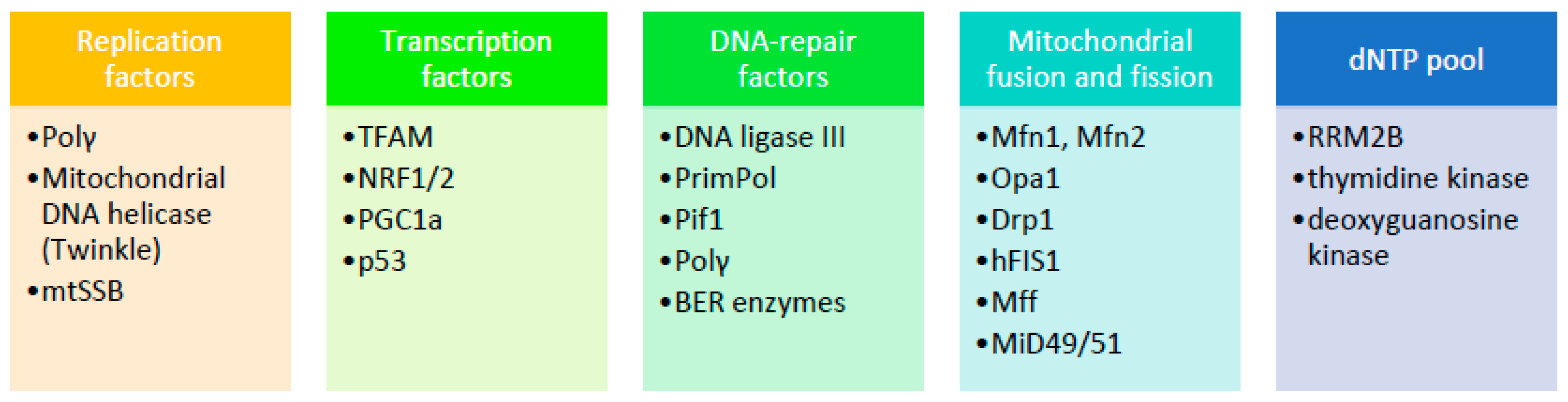 Replication factors

•Polγ
•Mitochondrial DNA helicase (Twinkle)
•mtSSB

Transcription factors

•TFAM
•NRF1/2
•PGC1a
•p53

DNA-repair factors

•DNA ligase III
•PrimPol
•Pif1
•Polγ
•BER enzymes

Mitochondrial fusion and fission

•Mfn1, Mfn2
•Opa1
•Drp1
•hFIS1
•Mff
•MiD49/51

dNTP pool

•RRM2B
•thymidine kinase
•deoxyguanosine kinase